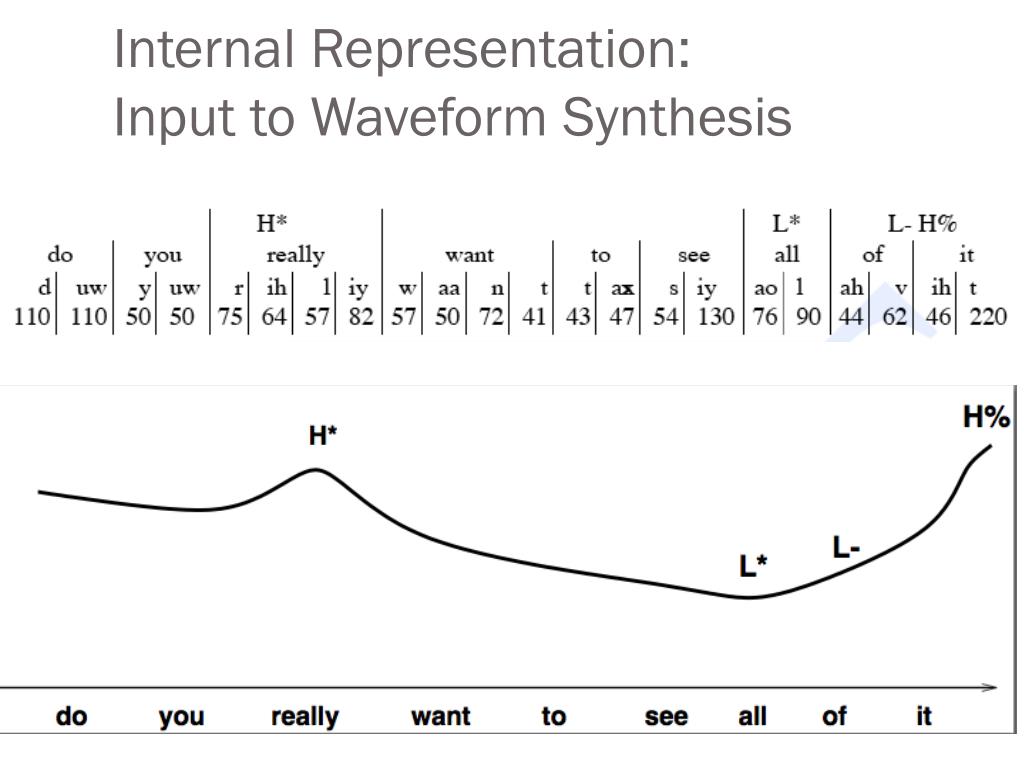 Internal Representation:
Input to Waveform Synthesis

| | | | | H* | | | | | | | | | | | | L* | | L- H% | | | |
|---|---|---|---|---|---|---|---|---|---|---|---|---|---|---|---|---|---|---|---|---|---|
| do | | you | | really | | | | want | | | | to | | see | | all | | of | | it | |
| d | uw | y | uw | r | ih | l | iy | w | aa | n | t | t | ax | s | iy | ao | l | ah | v | ih | t |
| 110 | 110 | 50 | 50 | 75 | 64 | 57 | 82 | 57 | 50 | 72 | 41 | 43 | 47 | 54 | 130 | 76 | 90 | 44 | 62 | 46 | 220 |

H*
H%
L*
L-
do you really want to see all of it